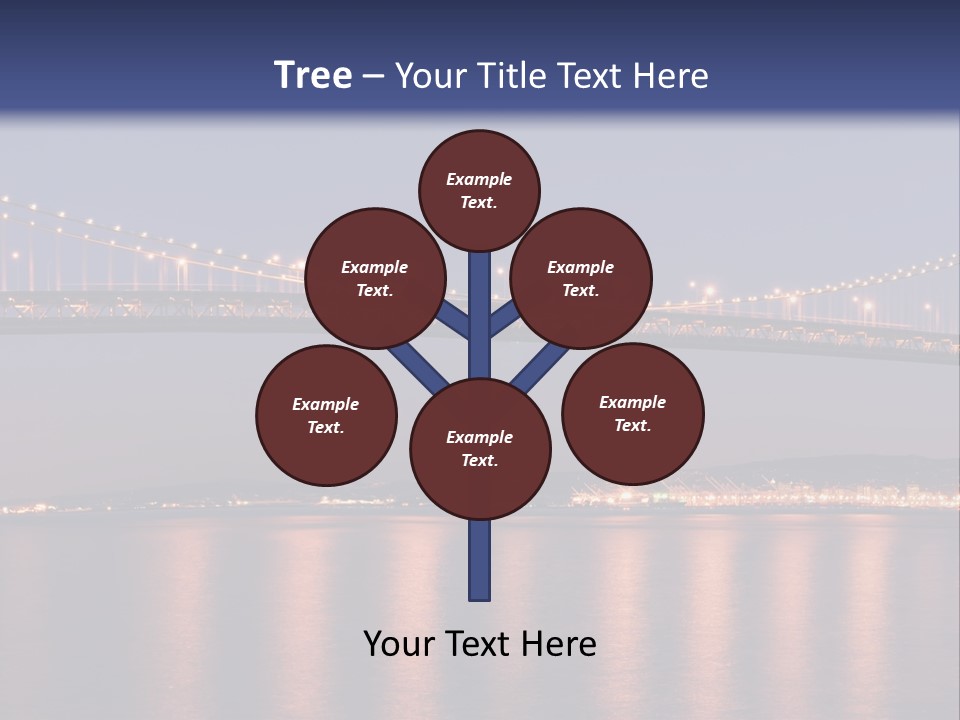 Tree – Your Title Text Here

Example Text.

Example Text.

Example Text.

Example Text.

Example Text.

Example Text.

Your Text Here